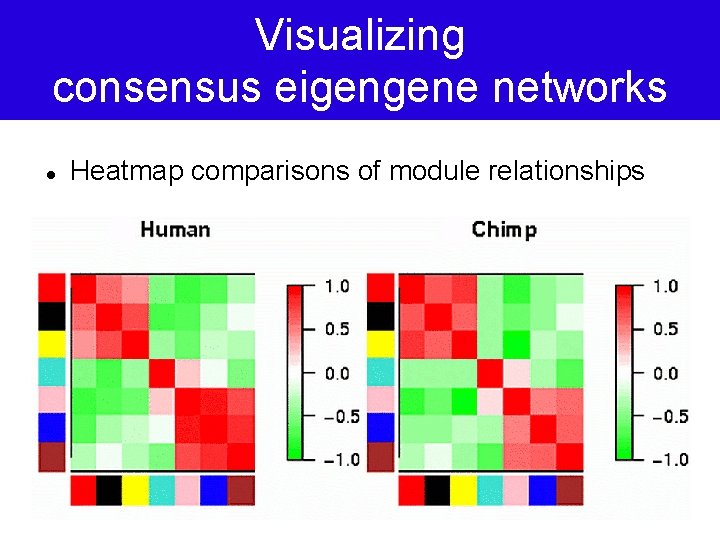 Visualizing consensus eigengene networks

• Heatmap comparisons of module relationships

Human

1.0
0.5
0.0
−0.5
−1.0

Chimp

1.0
0.5
0.0
−0.5
−1.0